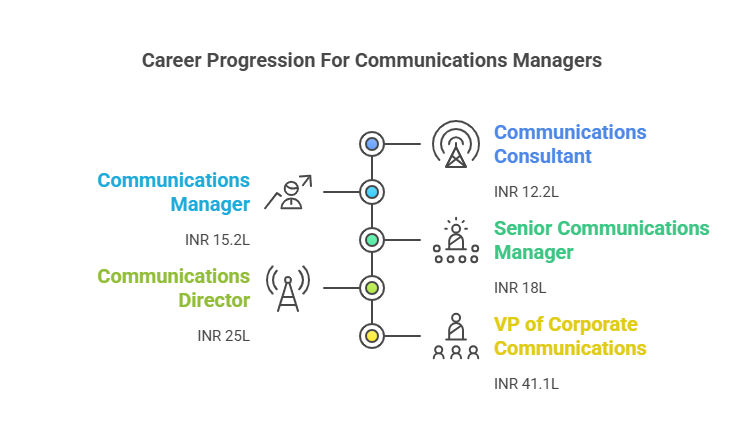 Career Progression For Communications Managers

Communications Consultant

INR 12.2L

Communications Manager

INR 15.2L

Senior Communications Manager

INR 18L

Communications Director

INR 25L

VP of Corporate Communications

INR 41.1L